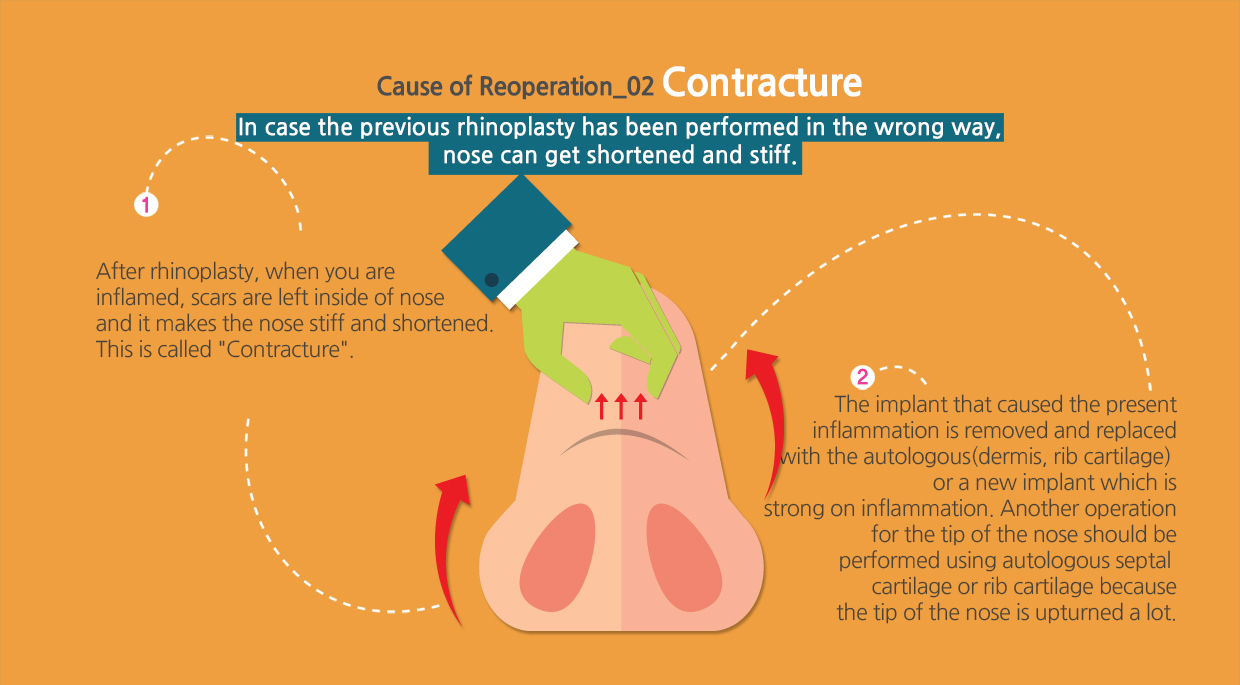 Cause of Reoperation_02 Contracture

In case the previous rhinoplasty has been performed in the wrong way, nose can get shortened and stiff.

1

After rhinoplasty, when you are inflamed, scars are left inside of nose and it makes the nose stiff and shortened. This is called "Contracture".

2

The implant that caused the present inflammation is removed and replaced with the autologous(dermis, rib cartilage) or a new implant which is strong on inflammation. Another operation for the tip of the nose should be performed using autologous septal cartilage or rib cartilage because the tip of the nose is upturned a lot.